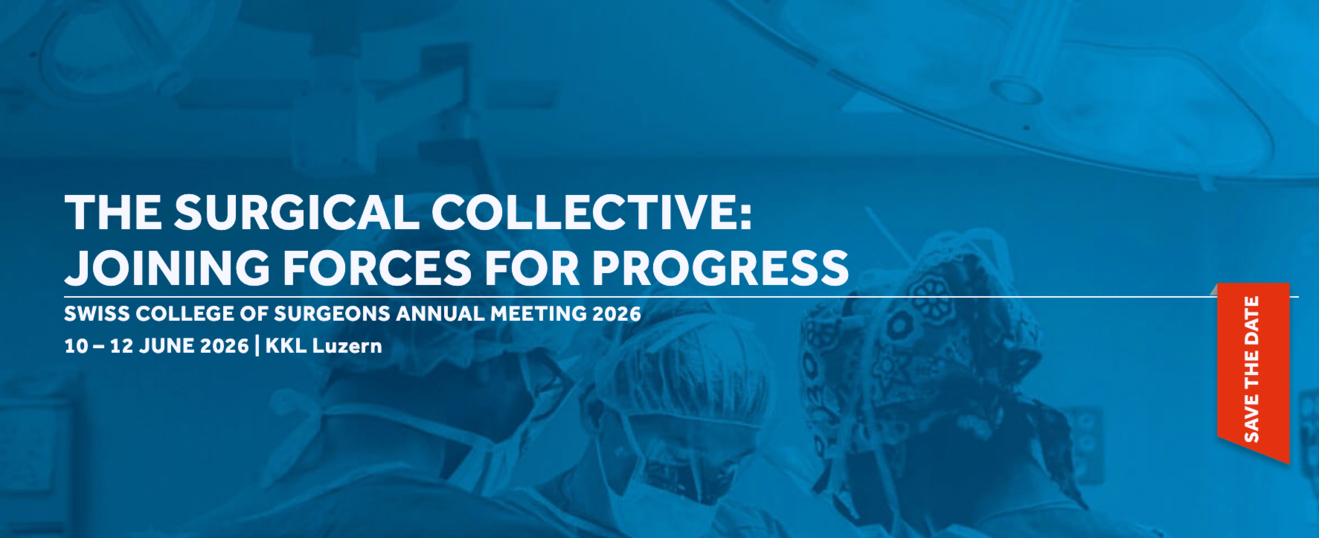 THE SURGICAL COLLECTIVE: JOINING FORCES FOR PROGRESS

SWISS COLLEGE OF SURGEONS ANNUAL MEETING 2026

10 – 12 JUNE 2026 | KKL Luzern

SAVE THE DATE